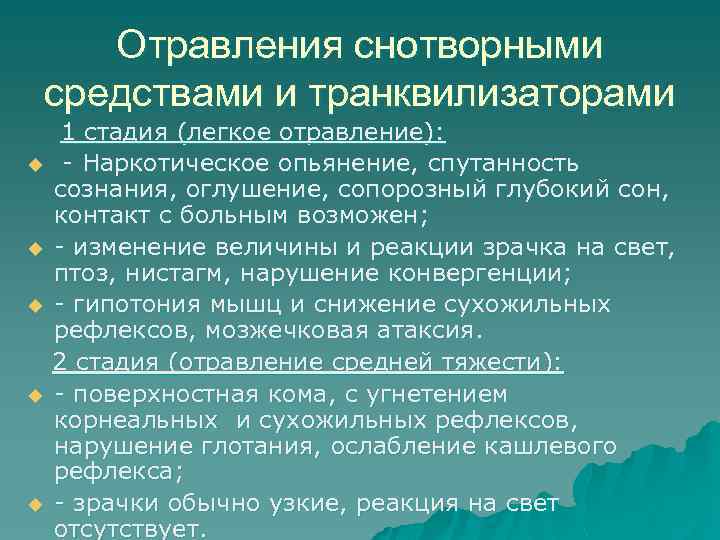 Отравления снотворными средствами и транквилизаторами

1 стадия (легкое отравление):

- Наркотическое опьянение, спутанность сознания, оглушение, сопорозный глубокий сон, контакт с больным возможен;

- изменение величины и реакции зрачка на свет, птоз, нистагм, нарушение конвергенции;

- гипотония мышц и снижение сухожильных рефлексов, мозжечковая атаксия.

2 стадия (отравление средней тяжести):

- поверхностная кома, с угнетением корнеальных и сухожильных рефлексов, нарушение глотания, ослабление кашлевого рефлекса;

- зрачки обычно узкие, реакция на свет отсутствует.